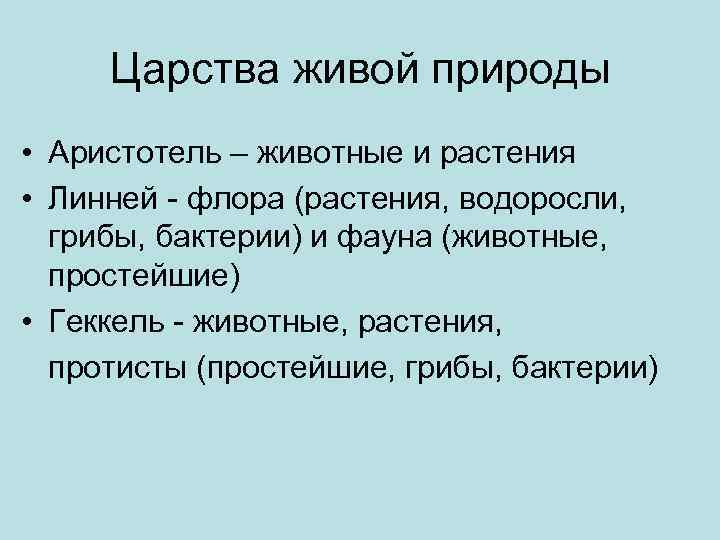 Царства живой природы

• Аристотель – животные и растения
• Линней - флора (растения, водоросли, грибы, бактерии) и фауна (животные, простейшие)
• Геккель - животные, растения, протисты (простейшие, грибы, бактерии)